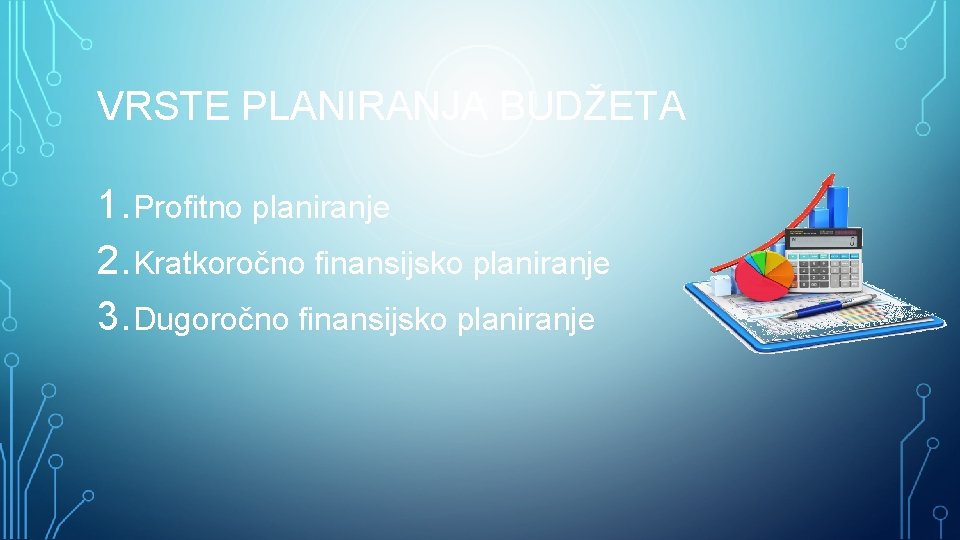 VRSTE PLANIRANJA BUDŽETA

1. Profitno planiranje
2. Kratkoročno finansijsko planiranje
3. Dugoročno finansijsko planiranje